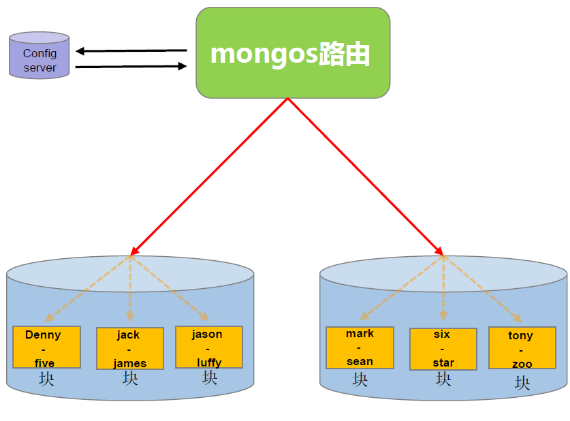 Config server

mongos路由

Denny
-
five
块

jack
-
james
块

jason
-
luffy
块

mark
-
sean
块

six
-
star
块

tony
-
zoo
块